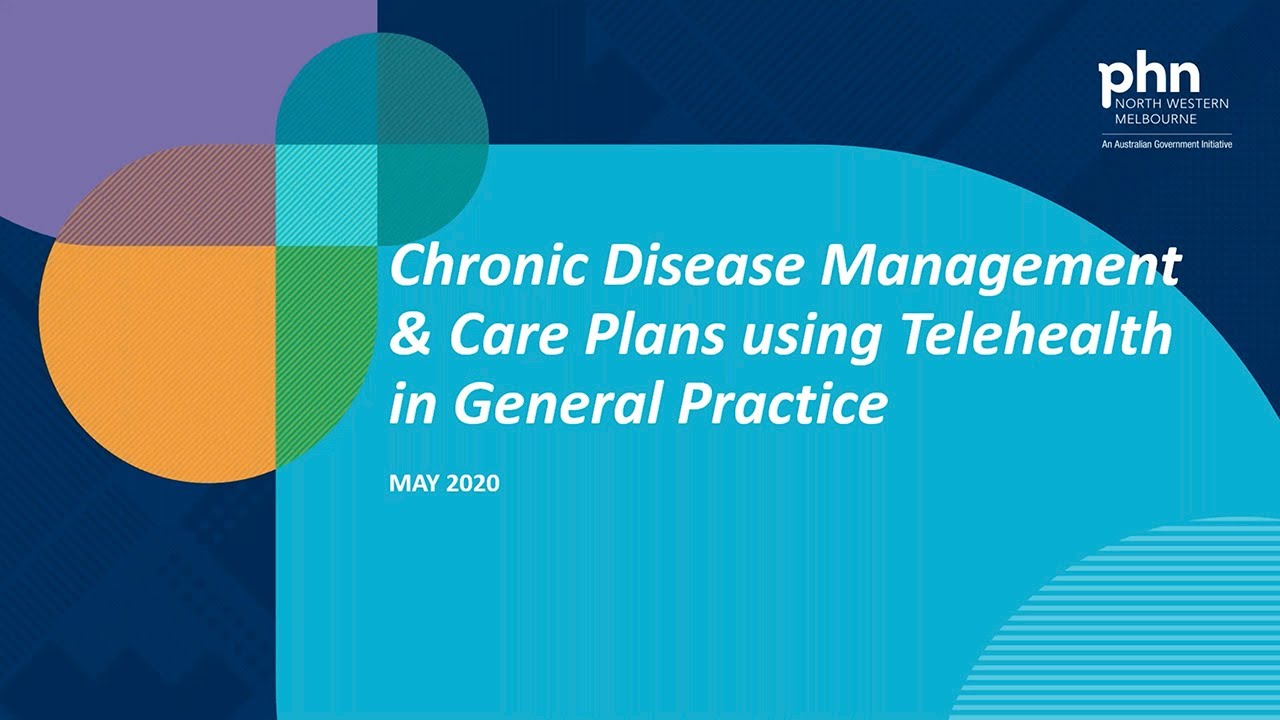 phn
NORTH WESTERN
MELBOURNE
An Australian Government Initiative

Chronic Disease Management & Care Plans using Telehealth in General Practice

MAY 2020